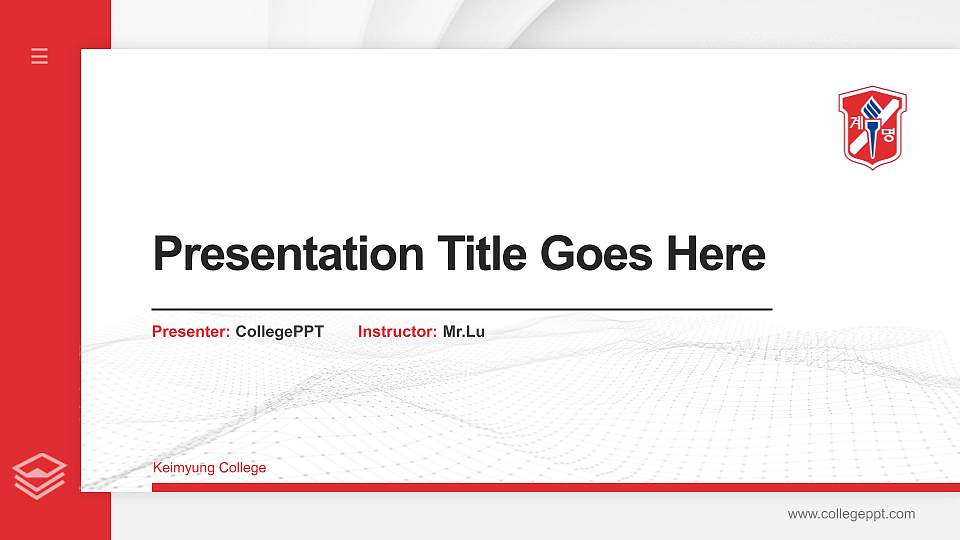 계
명

Presentation Title Goes Here

Presenter: CollegePPT Instructor: Mr.Lu

Keimyung College

www.collegeppt.com